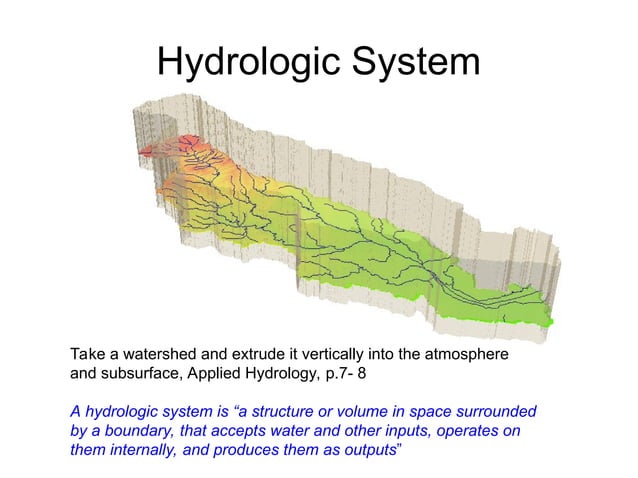 Hydrologic System

Take a watershed and extrude it vertically into the atmosphere and subsurface, Applied Hydrology, p.7- 8

A hydrologic system is “a structure or volume in space surrounded by a boundary, that accepts water and other inputs, operates on them internally, and produces them as outputs”